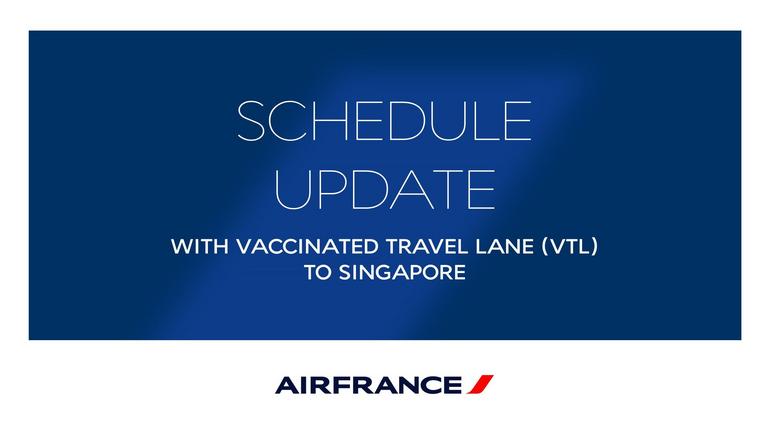 SCHEDULE UPDATE

WITH VACCINATED TRAVEL LANE (VTL) TO SINGAPORE

AIRFRANCE